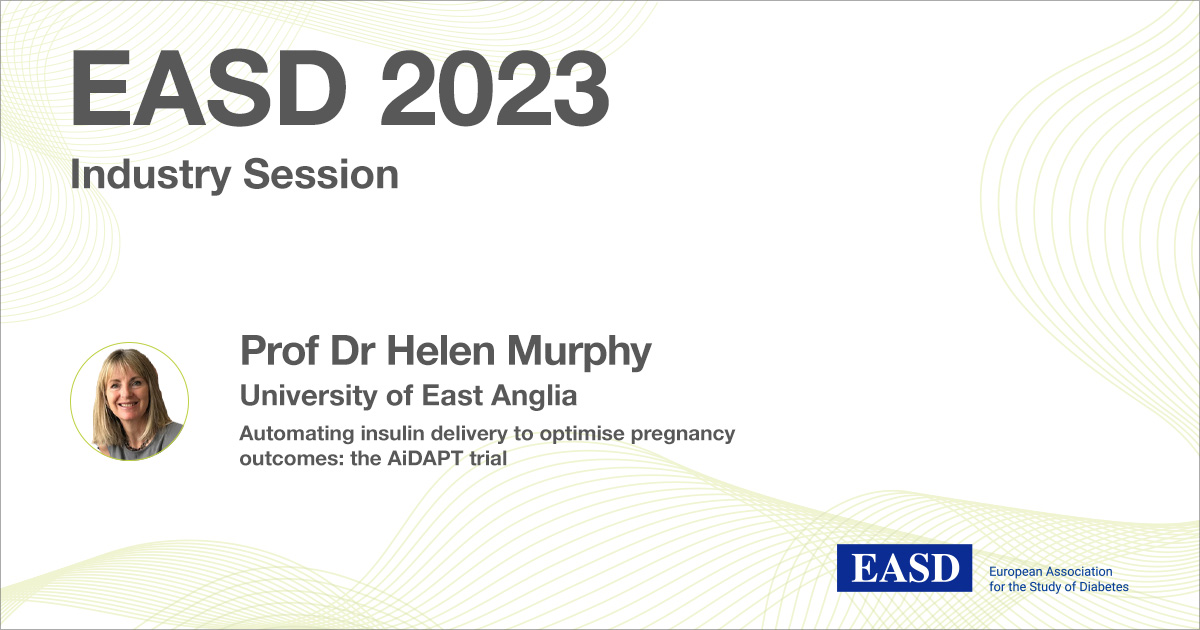 EASD 2023
Industry Session

Prof Dr Helen Murphy
University of East Anglia
Automating insulin delivery to optimise pregnancy outcomes: the AiDAPT trial

EASD
European Association for the Study of Diabetes